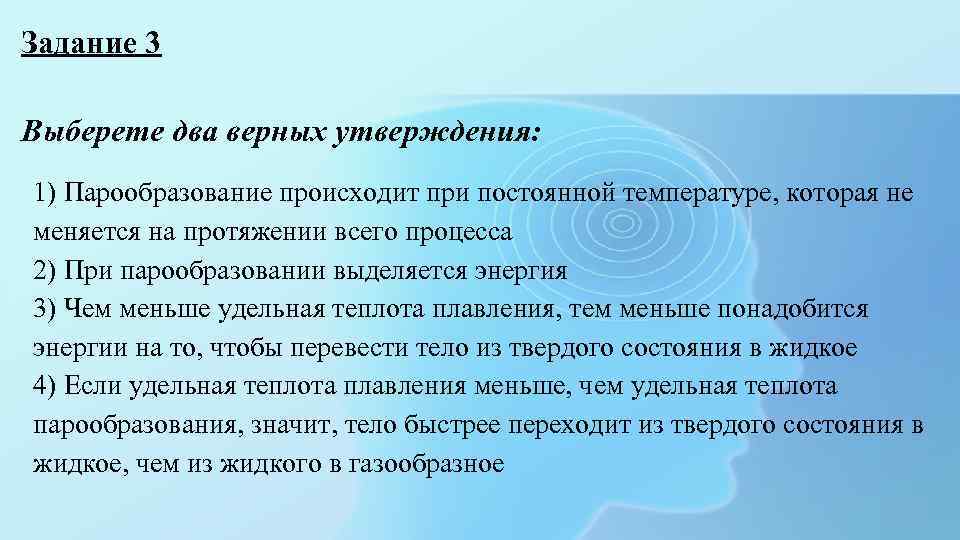 Задание 3

Выберете два верных утверждения:

1) Парообразование происходит при постоянной температуре, которая не меняется на протяжении всего процесса
2) При парообразовании выделяется энергия
3) Чем меньше удельная теплота плавления, тем меньше понадобится энергии на то, чтобы перевести тело из твердого состояния в жидкое
4) Если удельная теплота плавления меньше, чем удельная теплота парообразования, значит, тело быстрее переходит из твердого состояния в жидкое, чем из жидкого в газообразное